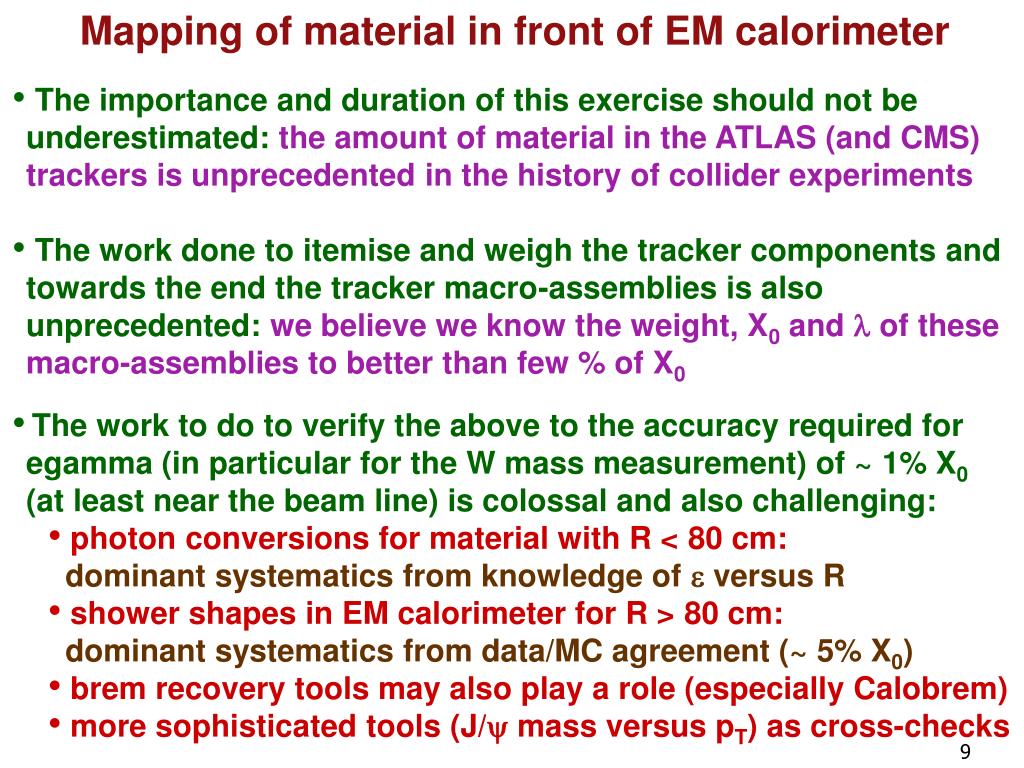 Mapping of material in front of EM calorimeter

• The importance and duration of this exercise should not be underestimated: the amount of material in the ATLAS (and CMS) trackers is unprecedented in the history of collider experiments

• The work done to itemise and weigh the tracker components and towards the end the tracker macro-assemblies is also unprecedented: we believe we know the weight, $X_0$ and $\lambda$ of these macro-assemblies to better than few % of $X_0$

• The work to do to verify the above to the accuracy required for egamma (in particular for the W mass measurement) of ~ 1% $X_0$ (at least near the beam line) is colossal and also challenging:

• photon conversions for material with R < 80 cm: dominant systematics from knowledge of $\varepsilon$ versus R

• shower shapes in EM calorimeter for R > 80 cm: dominant systematics from data/MC agreement (~ 5% $X_0$)

• brem recovery tools may also play a role (especially Calobrem)

• more sophisticated tools (J/$\psi$ mass versus $p_T$) as cross-checks

9